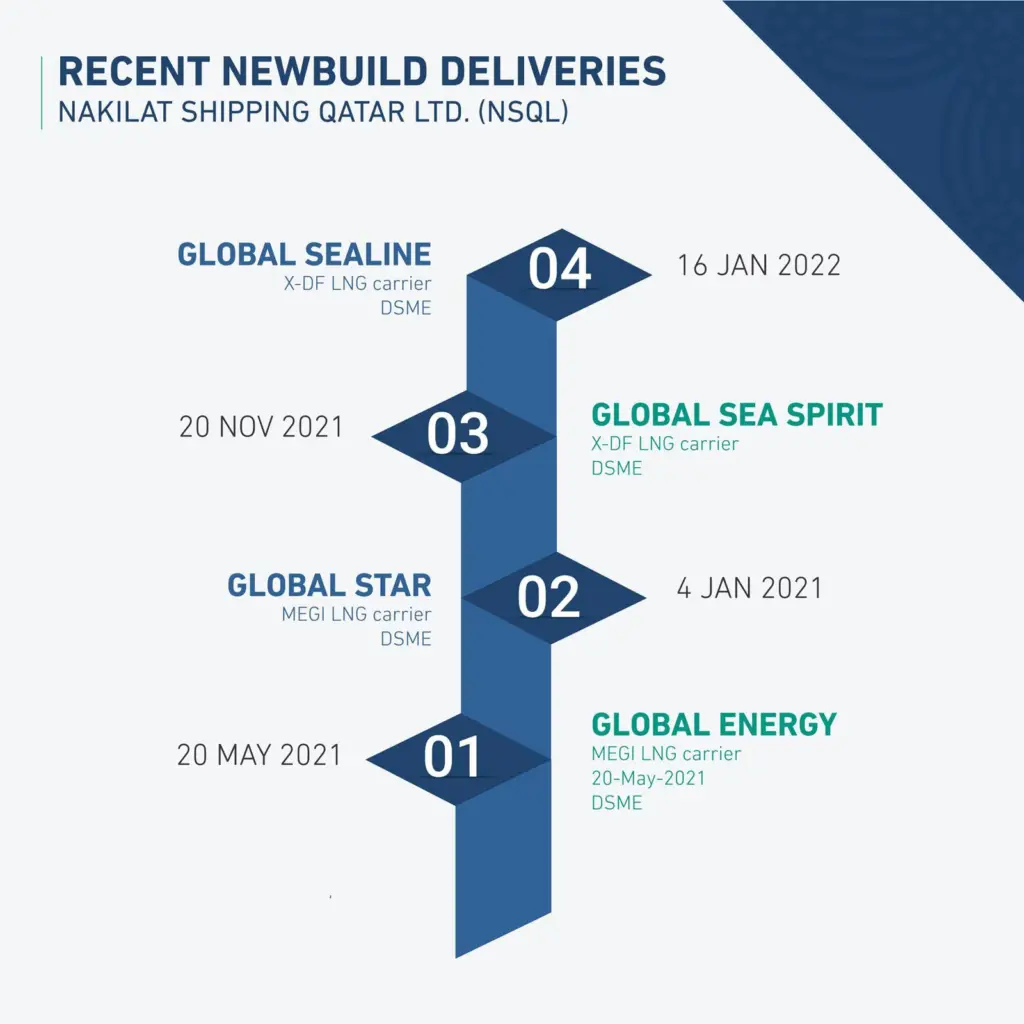 RECENT NEWBUILD DELIVERIES
NAKILAT SHIPPING QATAR LTD. (NSQL)

GLOBAL SEALINE
X-DF LNG carrier
DSME

04

16 JAN 2022

20 NOV 2021

03

GLOBAL SEA SPIRIT
X-DF LNG carrier
DSME

GLOBAL STAR
MEGI LNG carrier
DSME

02

4 JAN 2021

20 MAY 2021

01

GLOBAL ENERGY
MEGI LNG carrier
20-May-2021
DSME